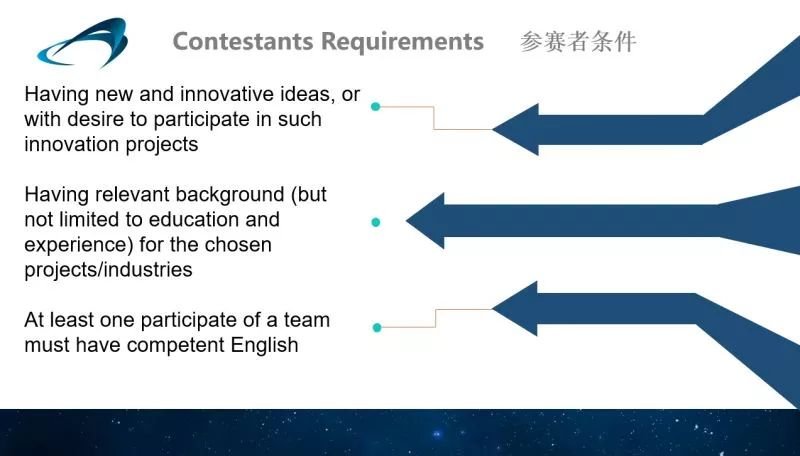 Contestants Requirements 参赛者条件

Having new and innovative ideas, or with desire to participate in such innovation projects

Having relevant background (but not limited to education and experience) for the chosen projects/industries

At least one participate of a team must have competent English